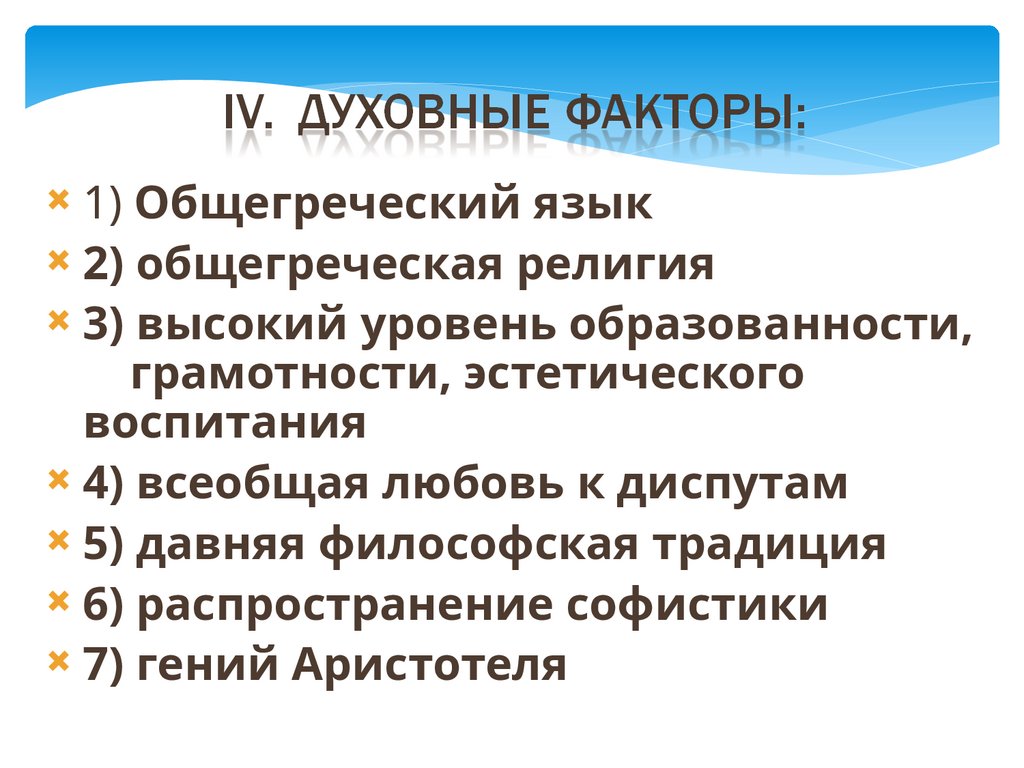 IV. ДУХОВНЫЕ ФАКТОРЫ:

1) Общегреческий язык

2) общегреческая религия

3) высокий уровень образованности, грамотности, эстетического воспитания

4) всеобщая любовь к диспутам

5) давняя философская традиция

6) распространение софистики

7) гений Аристотеля